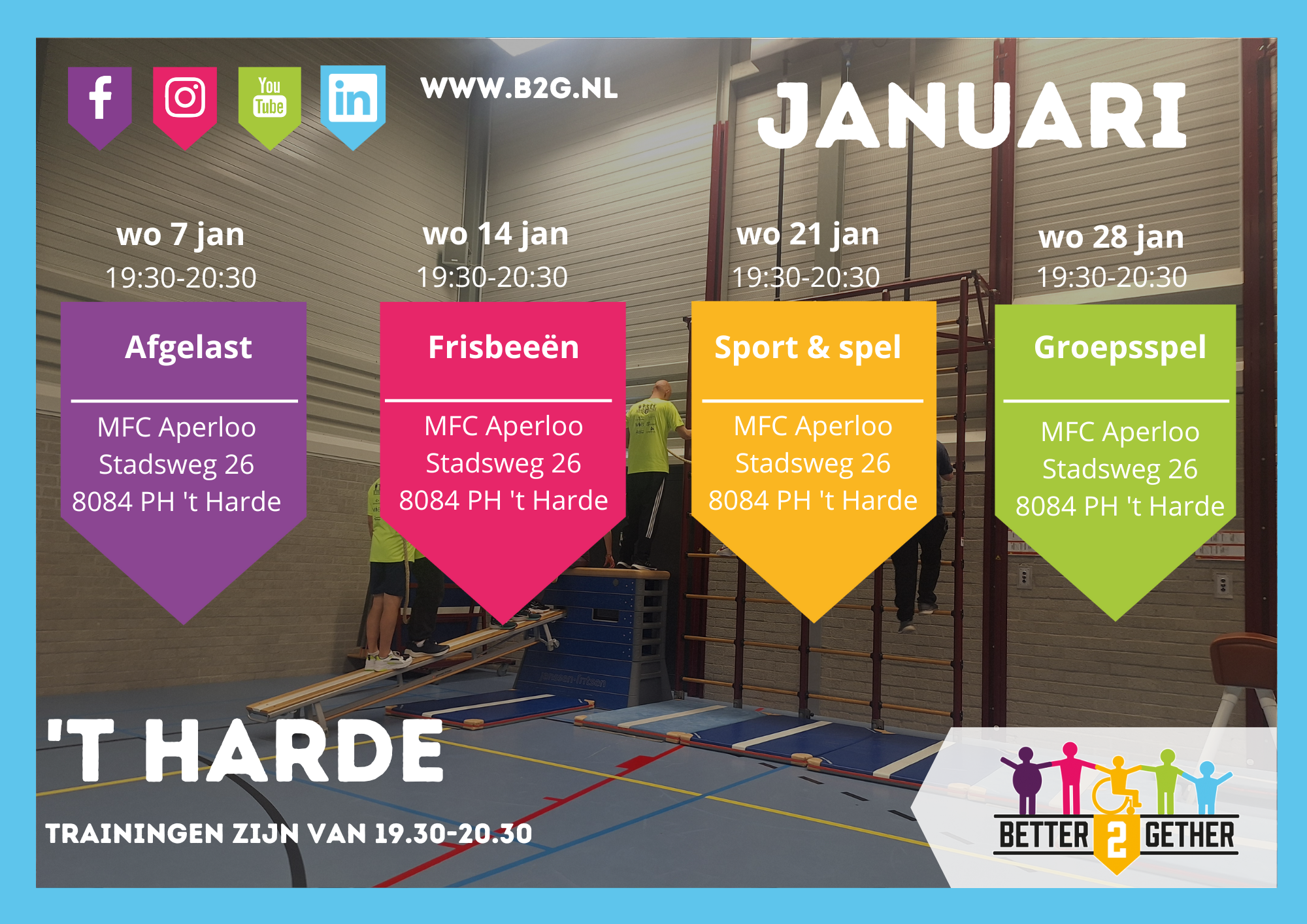 f
You Tube
in
WWW.B2G.NL

JANUARI

wo 7 jan
19:30-20:30

Afgelast

MFC Aperloo
Stadsweg 26
8084 PH 't Harde

wo 14 jan
19:30-20:30

Frisbeeën

MFC Aperloo
Stadsweg 26
8084 PH 't Harde

wo 21 jan
19:30-20:30

Sport & spel

MFC Aperloo
Stadsweg 26
8084 PH 't Harde

wo 28 jan
19:30-20:30

Groepsspel

MFC Aperloo
Stadsweg 26
8084 PH 't Harde

'T HARDE

TRAININGEN ZIJN VAN 19.30-20.30

BETTER 2 GETHER